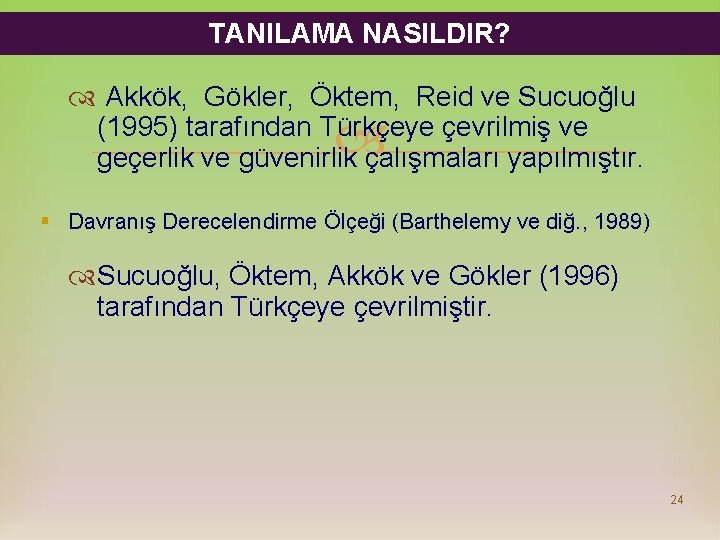 TANILAMA NASILDIR?

Akkök, Gökler, Öktem, Reid ve Sucuoğlu (1995) tarafından Türkçeye çevrilmiş ve geçerlik ve güvenirlik çalışmaları yapılmıştır.

Davranış Derecelendirme Ölçeği (Barthelemy ve diğ., 1989)

Sucuoğlu, Öktem, Akkök ve Gökler (1996) tarafından Türkçeye çevrilmiştir.

24